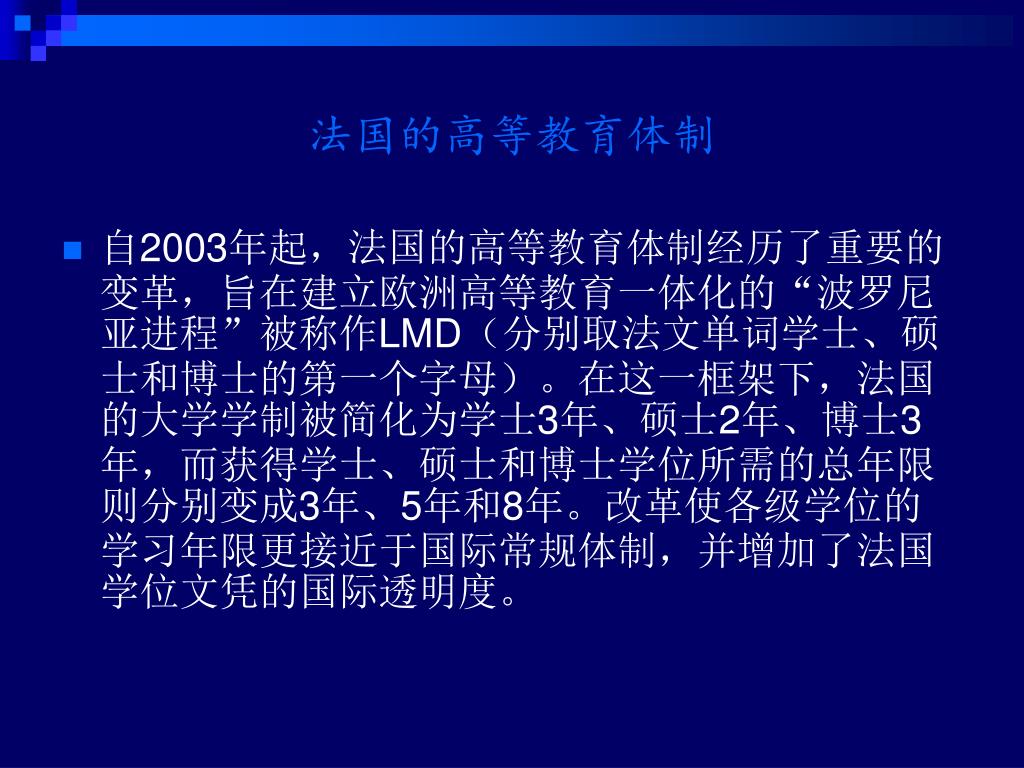 法国的高等教育体制

自2003年起，法国的高等教育体制经历了重要的变革，旨在建立欧洲高等教育一体化的“波罗尼亚进程”被称作LMD（分别取法文单词学士、硕士和博士的第一个字母）。在这一框架下，法国的大学学制被简化为学士3年、硕士2年、博士3年，而获得学士、硕士和博士学位所需的总年限则分别变成3年、5年和8年。改革使各级学位的学习年限更接近于国际常规体制，并增加了法国学位文凭的国际透明度。